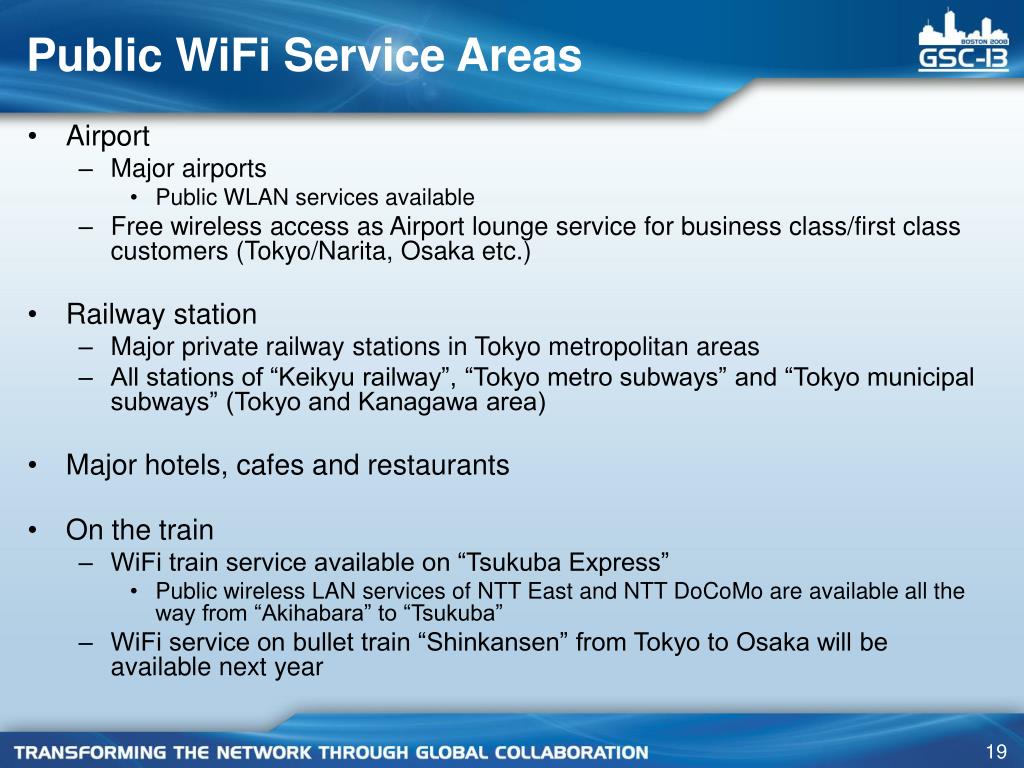 Public WiFi Service Areas

BOSTON 2008
GSC-13

• Airport
– Major airports
• Public WLAN services available
– Free wireless access as Airport lounge service for business class/first class customers (Tokyo/Narita, Osaka etc.)

• Railway station
– Major private railway stations in Tokyo metropolitan areas
– All stations of “Keikyu railway”, “Tokyo metro subways” and “Tokyo municipal subways” (Tokyo and Kanagawa area)

• Major hotels, cafes and restaurants

• On the train
– WiFi train service available on “Tsukuba Express”
• Public wireless LAN services of NTT East and NTT DoCoMo are available all the way from “Akihabara” to “Tsukuba”
– WiFi service on bullet train “Shinkansen” from Tokyo to Osaka will be available next year

TRANSFORMING THE NETWORK THROUGH GLOBAL COLLABORATION

19